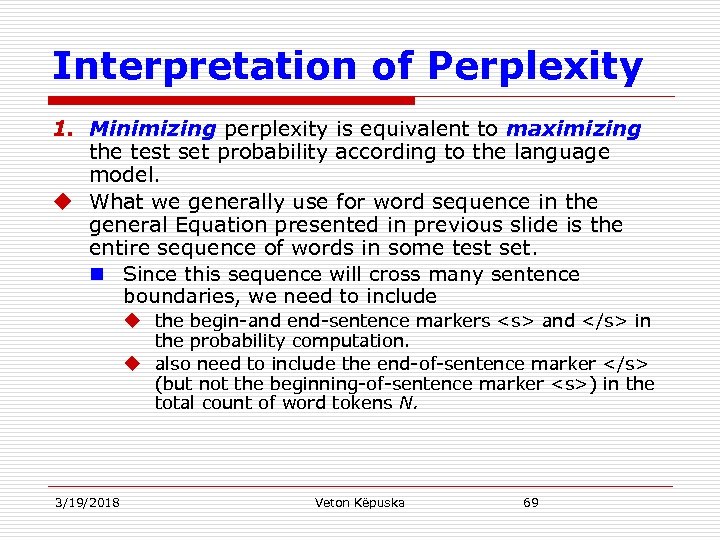 Interpretation of Perplexity

1. Minimizing perplexity is equivalent to maximizing the test set probability according to the language model.

What we generally use for word sequence in the general Equation presented in previous slide is the entire sequence of words in some test set.

Since this sequence will cross many sentence boundaries, we need to include

the begin-and end-sentence markers <s> and </s> in the probability computation.

also need to include the end-of-sentence marker </s> (but not the beginning-of-sentence marker <s>) in the total count of word tokens N.

3/19/2018 Veton Këpuska 69